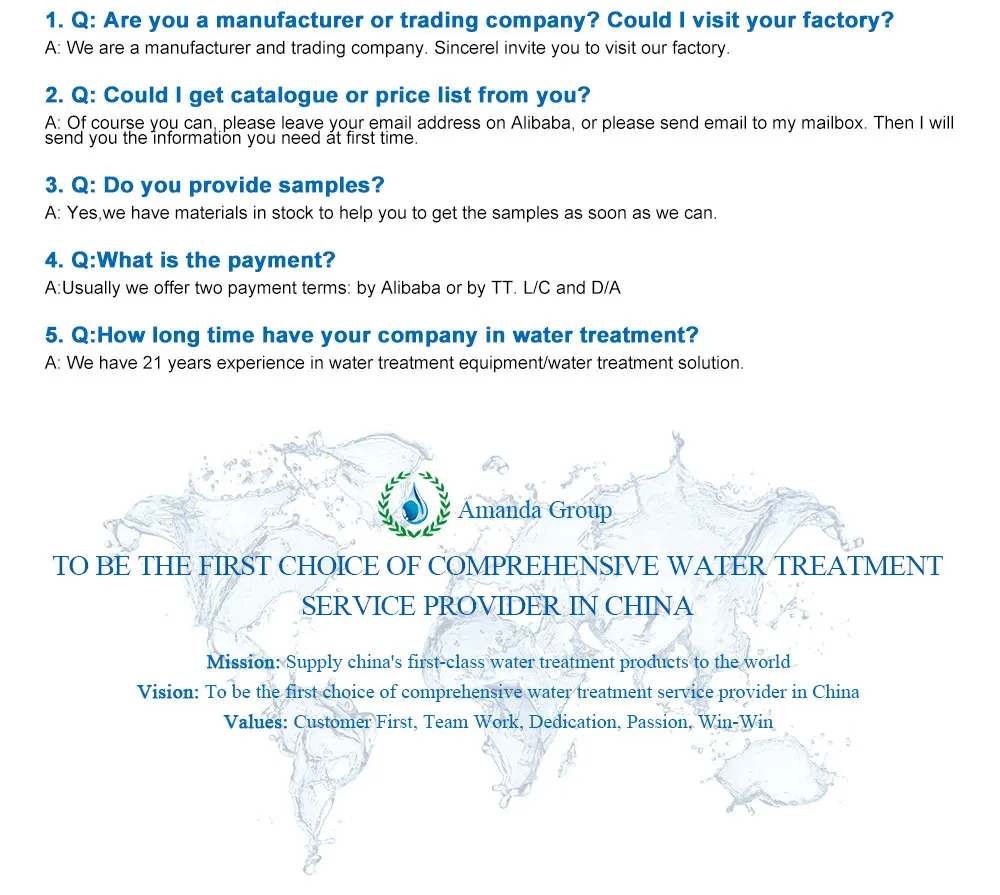 1. Q: Are you a manufacturer or trading company? Could I visit your factory?
A: We are a manufacturer and trading company. Sincerel invite you to visit our factory.

2. Q: Could I get catalogue or price list from you?
A: Of course you can, please leave your email address on Alibaba, or please send email to my mailbox. Then I will send you the information you need at first time.

3. Q: Do you provide samples?
A: Yes,we have materials in stock to help you to get the samples as soon as we can.

4. Q:What is the payment?
A:Usually we offer two payment terms: by Alibaba or by TT. L/C and D/A

5. Q:How long time have your company in water treatment?
A: We have 21 years experience in water treatment equipment/water treatment solution.

Amanda Group

TO BE THE FIRST CHOICE OF COMPREHENSIVE WATER TREATMENT SERVICE PROVIDER IN CHINA

Mission: Supply china's first-class water treatment products to the world
Vision: To be the first choice of comprehensive water treatment service provider in China
Values: Customer First, Team Work, Dedication, Passion, Win-Win